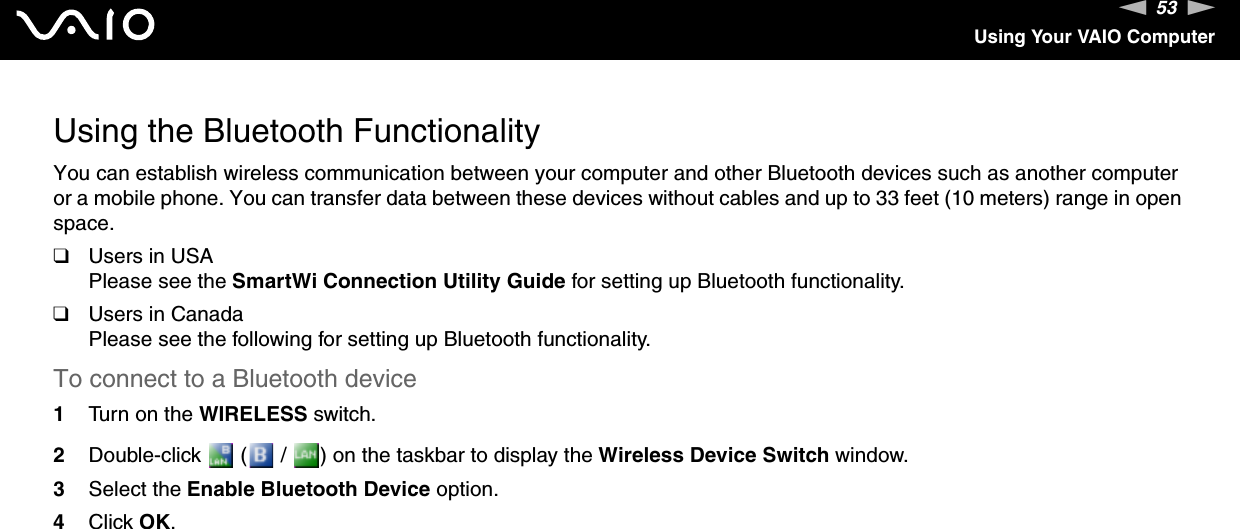 VAIO

53

Using Your VAIO Computer

Using the Bluetooth Functionality

You can establish wireless communication between your computer and other Bluetooth devices such as another computer or a mobile phone. You can transfer data between these devices without cables and up to 33 feet (10 meters) range in open space.

❑ Users in USA
Please see the SmartWi Connection Utility Guide for setting up Bluetooth functionality.

❑ Users in Canada
Please see the following for setting up Bluetooth functionality.

To connect to a Bluetooth device

1 Turn on the WIRELESS switch.

2 Double-click ( / ) on the taskbar to display the Wireless Device Switch window.

3 Select the Enable Bluetooth Device option.

4 Click OK.